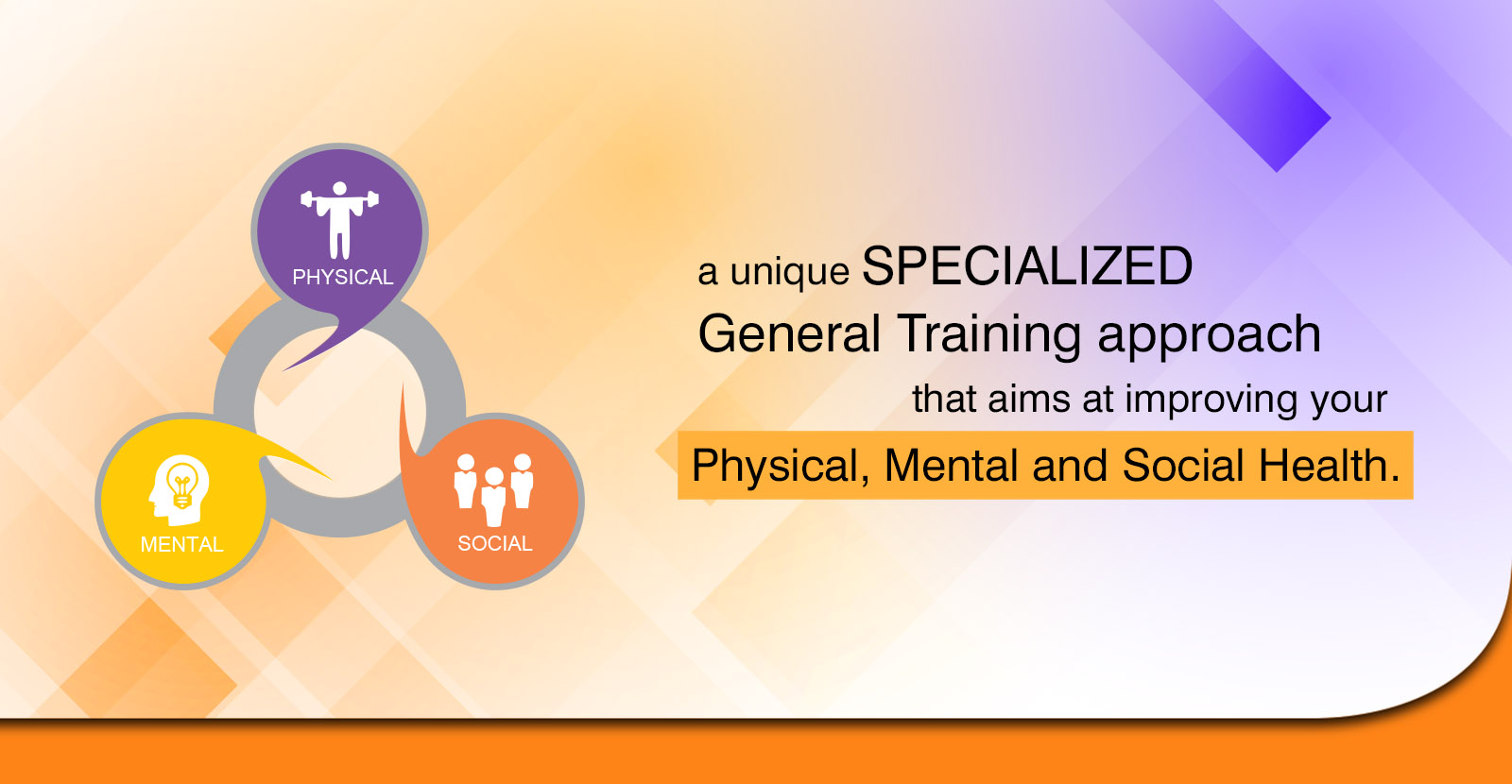 PHYSICAL

MENTAL

SOCIAL

a unique SPECIALIZED General Training approach that aims at improving your Physical, Mental and Social Health.